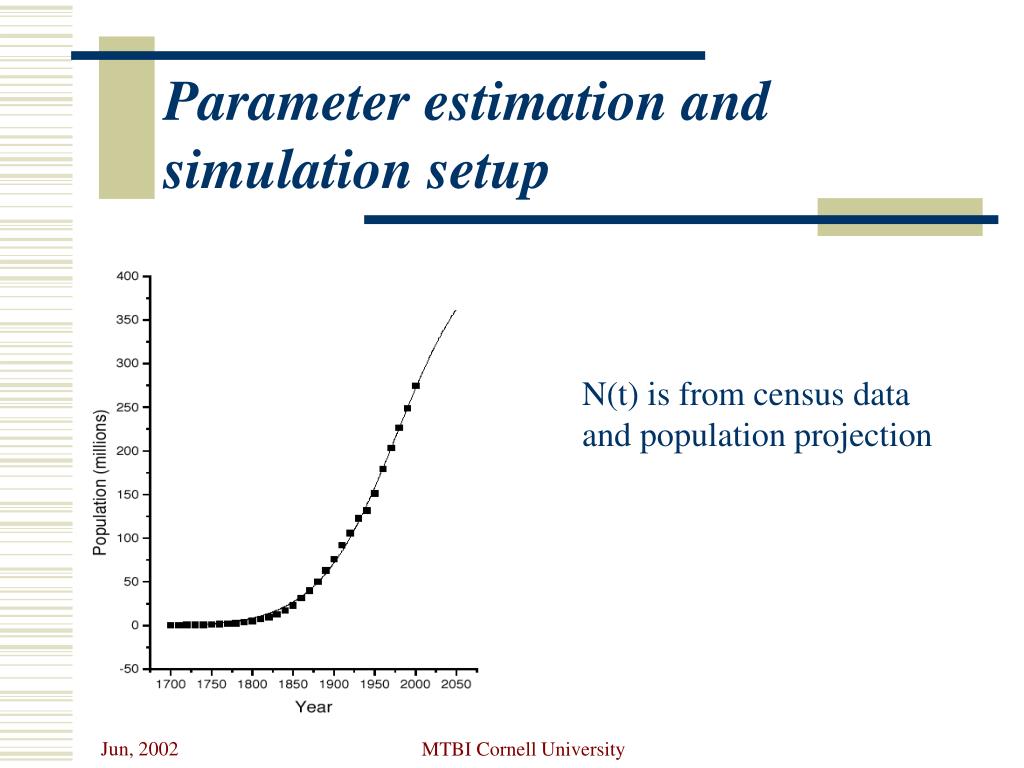 Parameter estimation and simulation setup

400
350
300
250
200
150
100
50
0
-50
Population (millions)
1700 1750 1800 1850 1900 1950 2000 2050
Year

N(t) is from census data and population projection

Jun, 2002

MTBI Cornell University